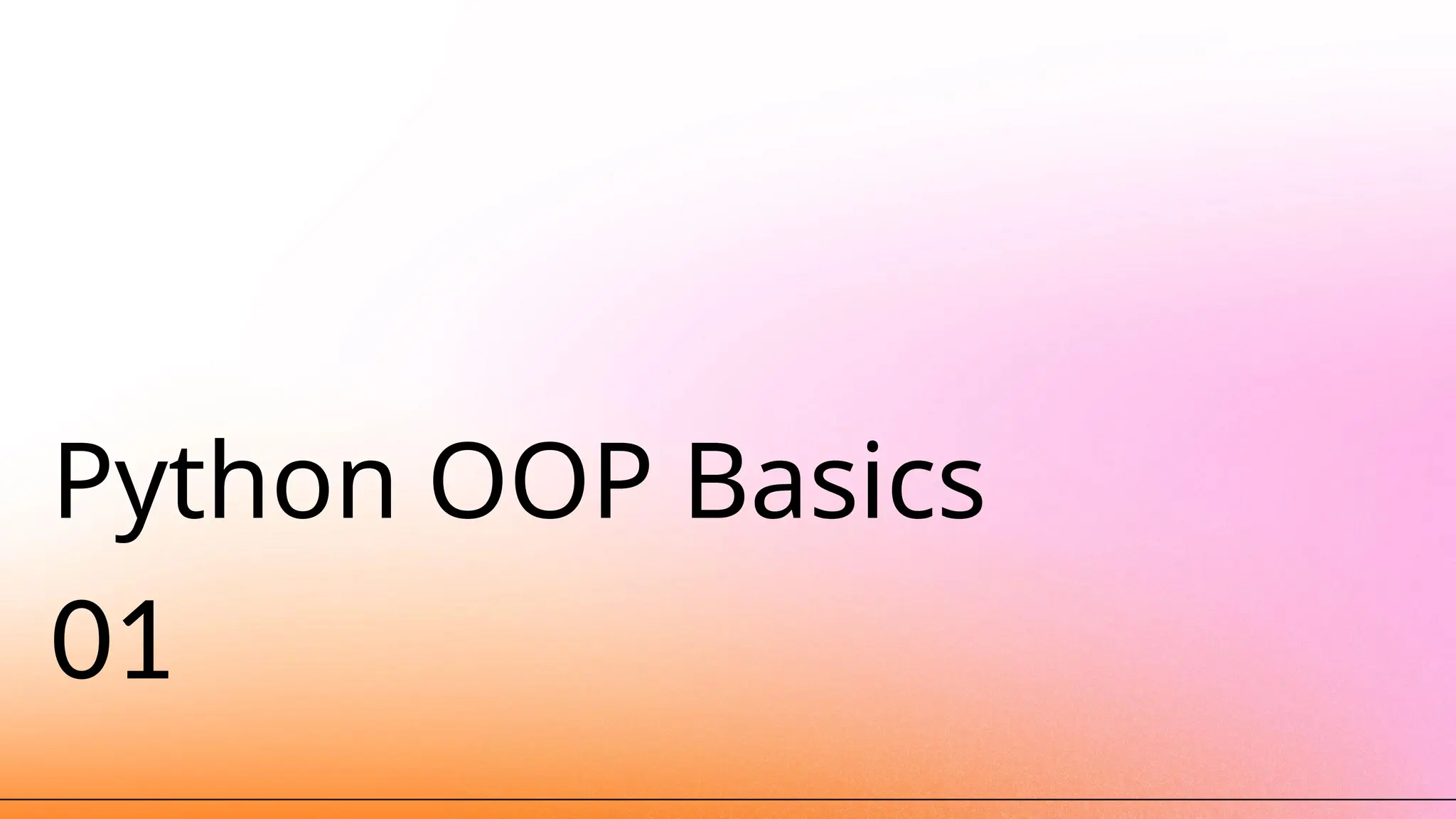 Python OOP Basics

01